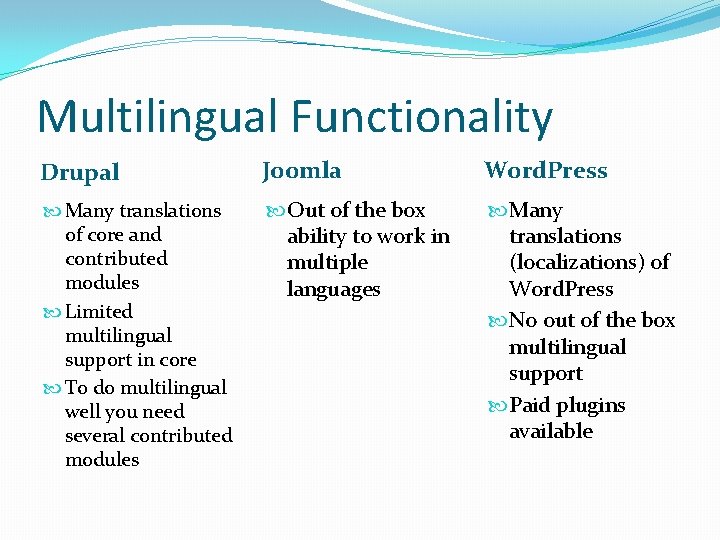 Multilingual Functionality

Drupal

Many translations of core and contributed modules

Limited multilingual support in core

To do multilingual well you need several contributed modules

Joomla

Out of the box ability to work in multiple languages

WordPress

Many translations (localizations) of WordPress

No out of the box multilingual support

Paid plugins available